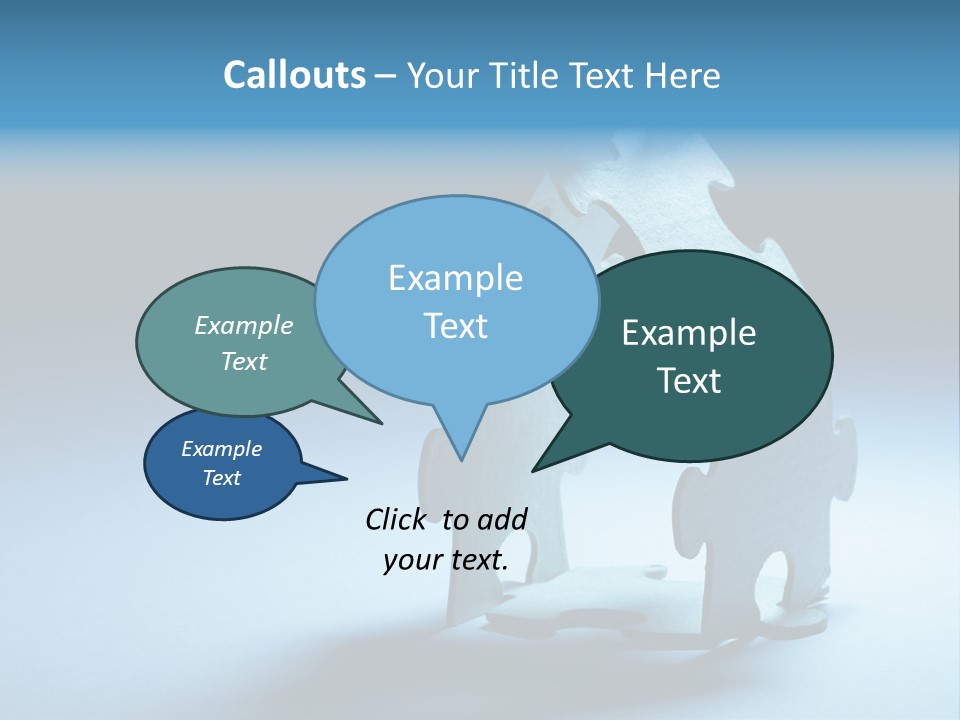 Callouts – Your Title Text Here

Example Text

Example Text

Example Text

Example Text

Click to add your text.